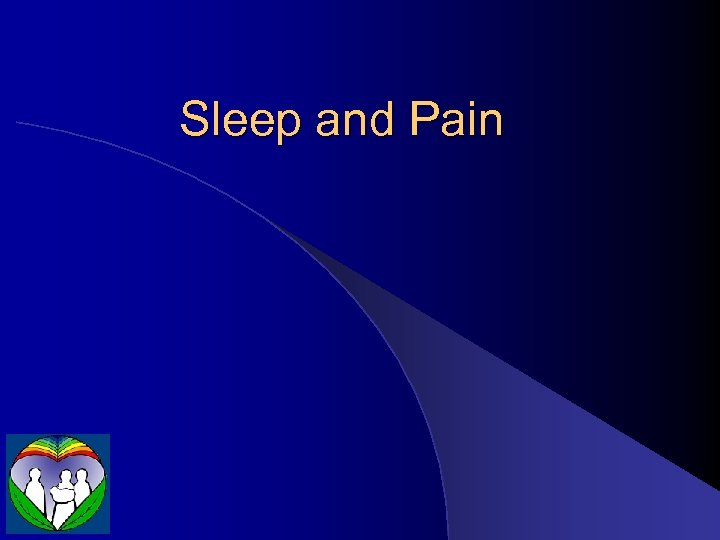 Sleep and Pain